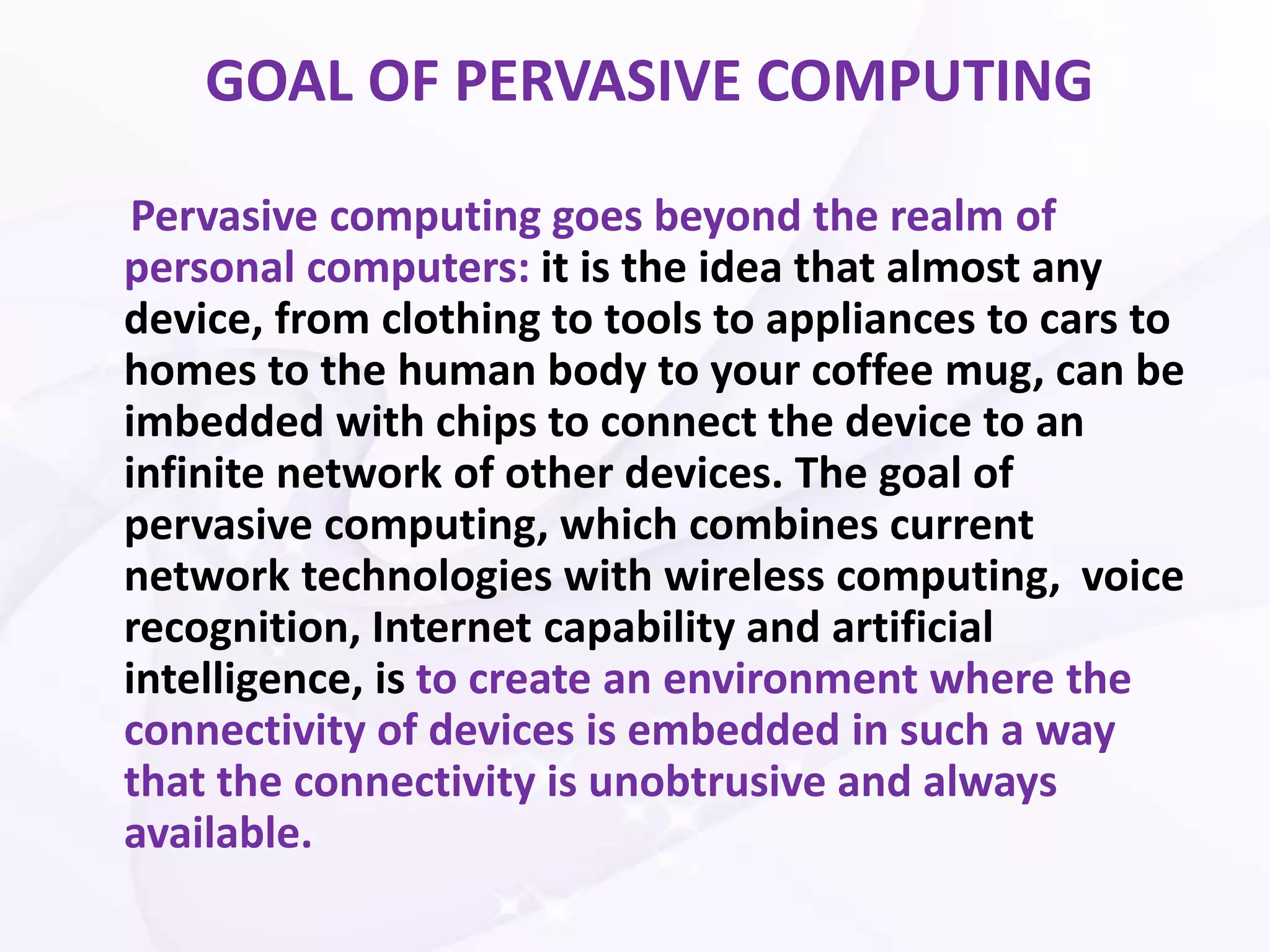 GOAL OF PERVASIVE COMPUTING

Pervasive computing goes beyond the realm of personal computers: it is the idea that almost any device, from clothing to tools to appliances to cars to homes to the human body to your coffee mug, can be imbedded with chips to connect the device to an infinite network of other devices. The goal of pervasive computing, which combines current network technologies with wireless computing, voice recognition, Internet capability and artificial intelligence, is to create an environment where the connectivity of devices is embedded in such a way that the connectivity is unobtrusive and always available.